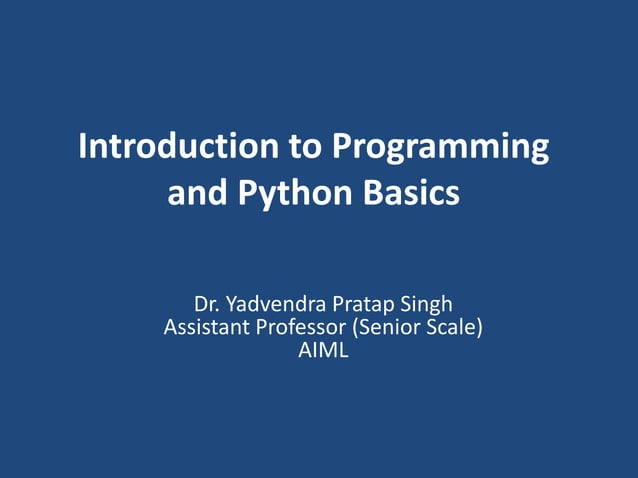 Introduction to Programming and Python Basics

Dr. Yadvendra Pratap Singh
Assistant Professor (Senior Scale)
AIML